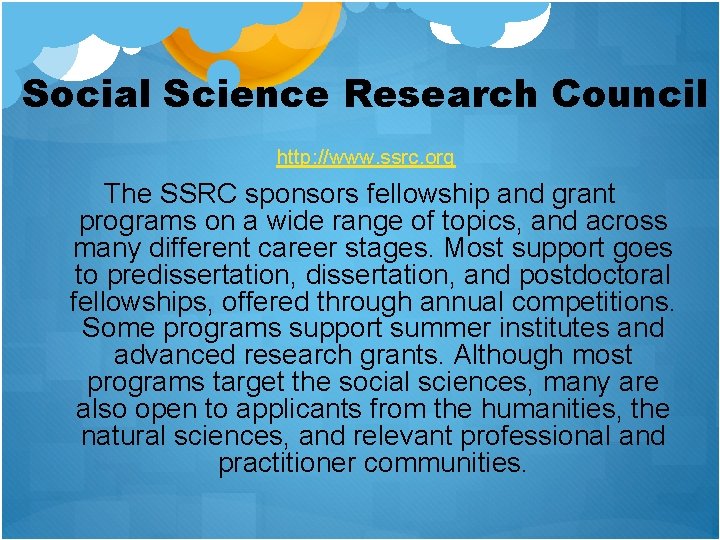 Social Science Research Council

http://www.ssrc.org

The SSRC sponsors fellowship and grant programs on a wide range of topics, and across many different career stages. Most support goes to predissertation, dissertation, and postdoctoral fellowships, offered through annual competitions. Some programs support summer institutes and advanced research grants. Although most programs target the social sciences, many are also open to applicants from the humanities, the natural sciences, and relevant professional and practitioner communities.